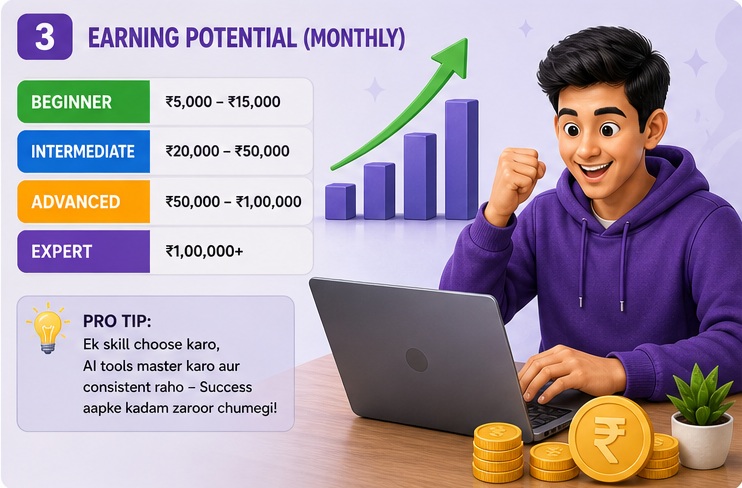 3 EARNING POTENTIAL (MONTHLY)

| BEGINNER | ₹5,000 – ₹15,000 |
|---|---|
| INTERMEDIATE | ₹20,000 – ₹50,000 |
| ADVANCED | ₹50,000 – ₹1,00,000 |
| EXPERT | ₹1,00,000+ |

PRO TIP:
Ek skill choose karo, AI tools master karo aur consistent raho – Success aapke kadam zaroor chumegi!

₹